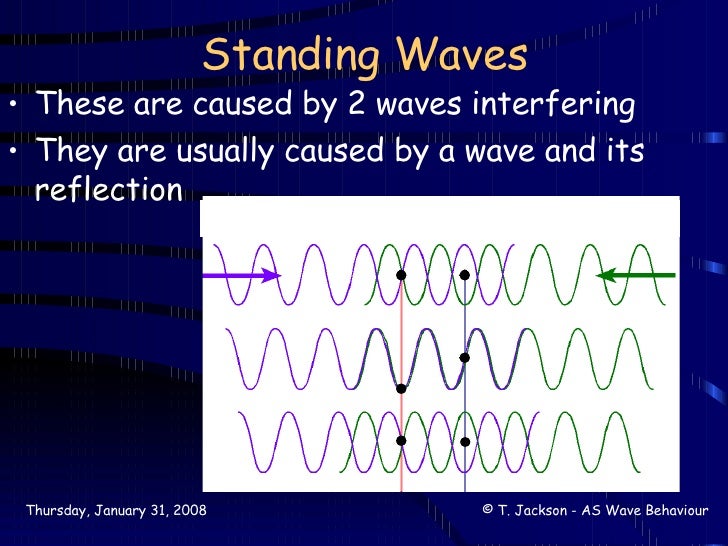 Standing Waves

• These are caused by 2 waves interfering

• They are usually caused by a wave and its reflection

Thursday, January 31, 2008

© T. Jackson - AS Wave Behaviour